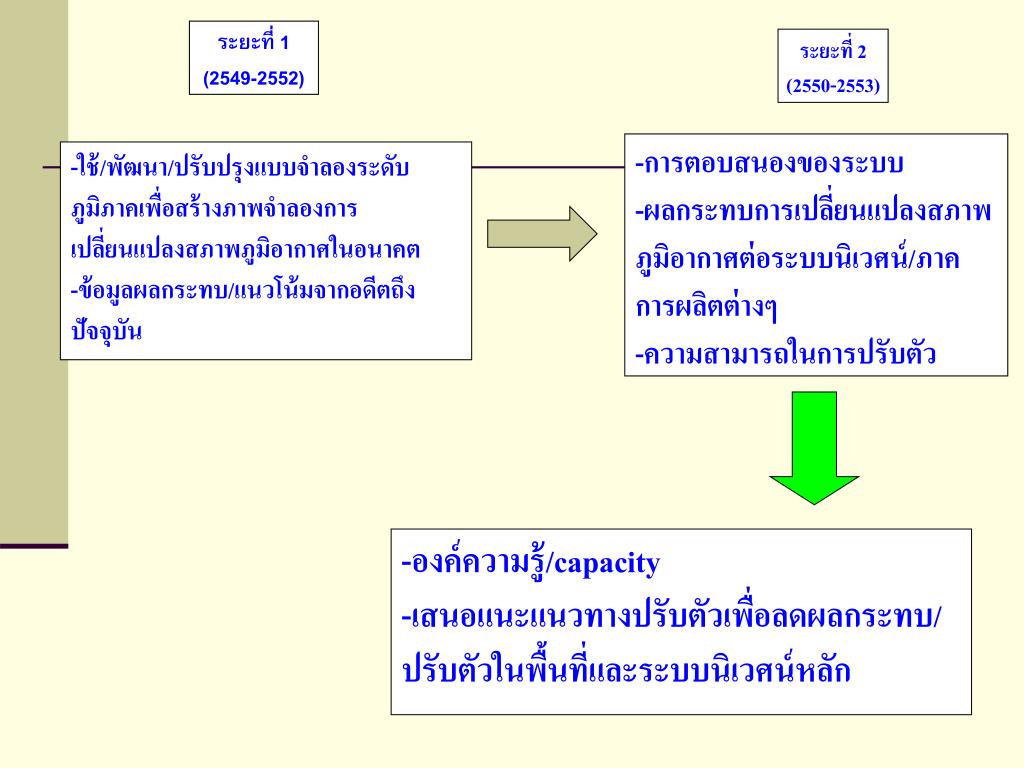 ระยะที่ 1
(2549-2552)

ระยะที่ 2
(2550-2553)

-ใช้/พัฒนา/ปรับปรุงแบบจำลองระดับภูมิภาคเพื่อสร้างภาพจำลองการเปลี่ยนแปลงสภาพภูมิอากาศในอนาคต
-ข้อมูลผลกระทบ/แนวโน้มจากอดีตถึงปัจจุบัน

-การตอบสนองของระบบ
-ผลกระทบการเปลี่ยนแปลงสภาพภูมิอากาศต่อระบบนิเวศน์/ภาคการผลิตต่างๆ
-ความสามารถในการปรับตัว

-องค์ความรู้/capacity
-เสนอแนะแนวทางปรับตัวเพื่อลดผลกระทบ/ปรับตัวในพื้นที่และระบบนิเวศน์หลัก